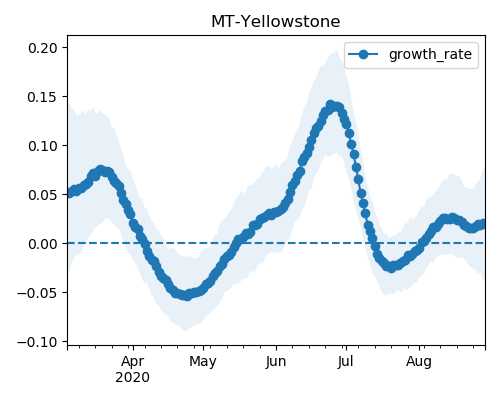 MT-Yellowstone

growth_rate

0.20
0.15
0.10
0.05
0.00
−0.05
−0.10

Apr
2020
May
Jun
Jul
Aug